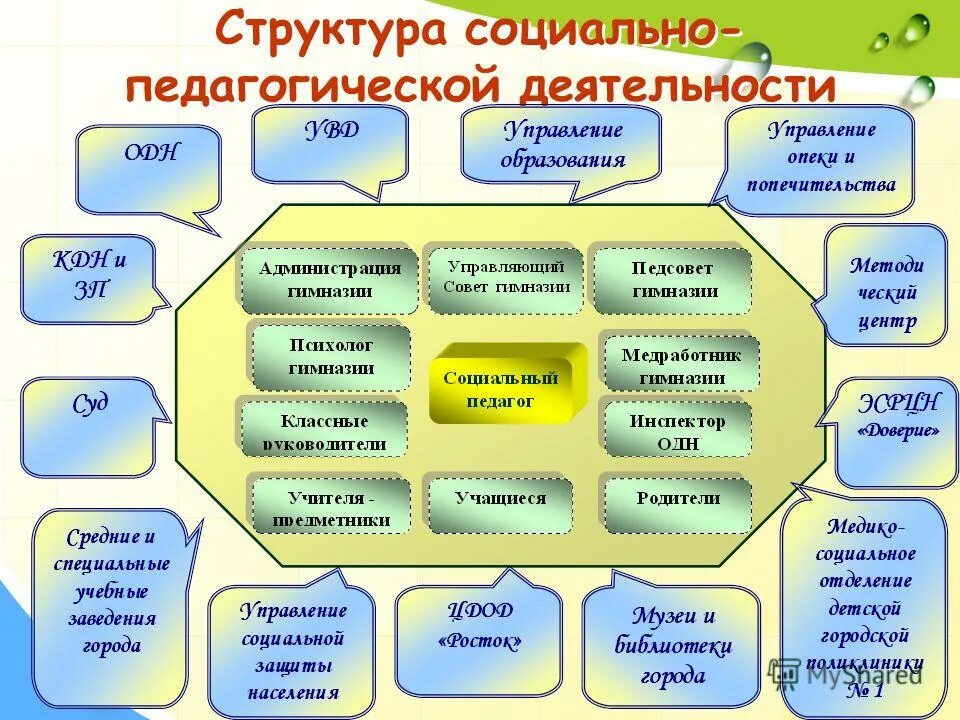 Структура социально-педагогической деятельности

ОДН

УВД

Управление образования

Управление опеки и попечительства

КДН и ЗП

Методический центр

Суд

ЭСРЦН «Доверие»

Администрация гимназии

Управляющий Совет гимназии

Педсовет гимназии

Психолог гимназии

Социальный педагог

Медработник гимназии

Классные руководители

Инспектор ОДН

Учителя - предметники

Учащиеся

Родители

Средние и специальные учебные заведения города

Управление социальной защиты населения

ЦДОД «Росток»

Музеи и библиотеки города

Медико-социальное отделение детской городской поликлиники № 1

MyShared